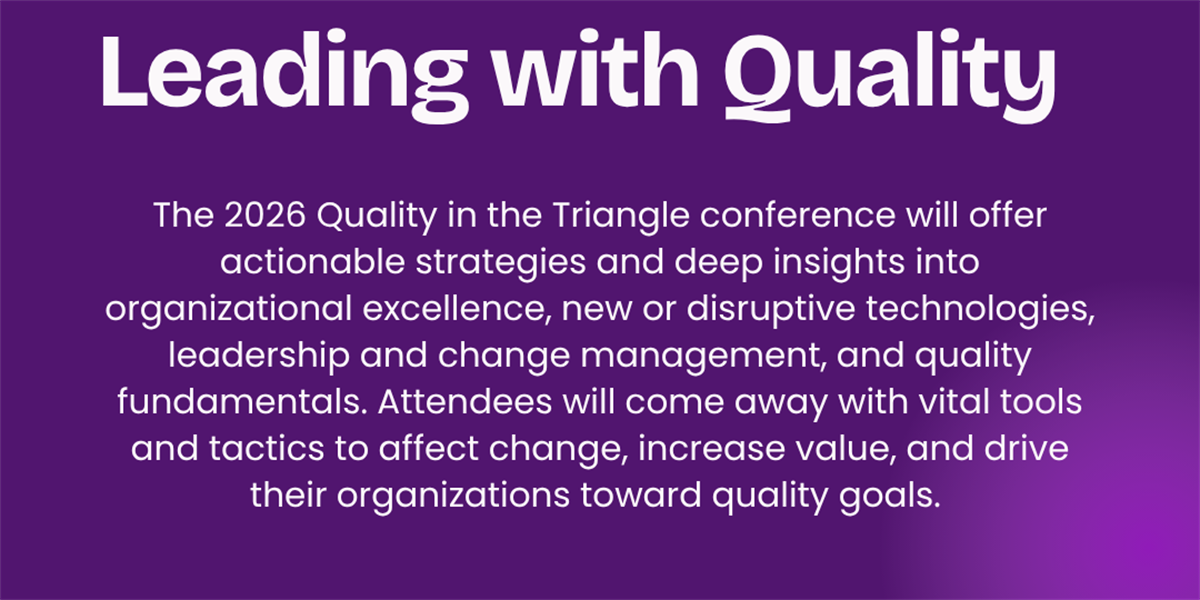 Leading with Quality

The 2026 Quality in the Triangle conference will offer actionable strategies and deep insights into organizational excellence, new or disruptive technologies, leadership and change management, and quality fundamentals. Attendees will come away with vital tools and tactics to affect change, increase value, and drive their organizations toward quality goals.